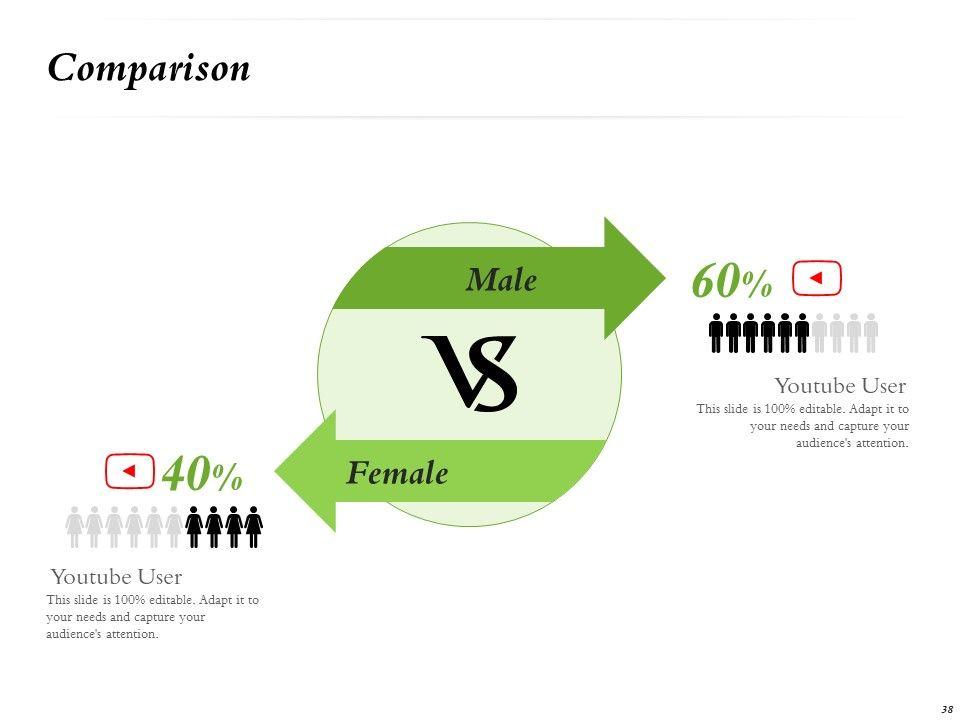 Comparison

Male

VS

Female

60%

Youtube User

This slide is 100% editable. Adapt it to your needs and capture your audience's attention.

40%

Youtube User

This slide is 100% editable. Adapt it to your needs and capture your audience's attention.

38